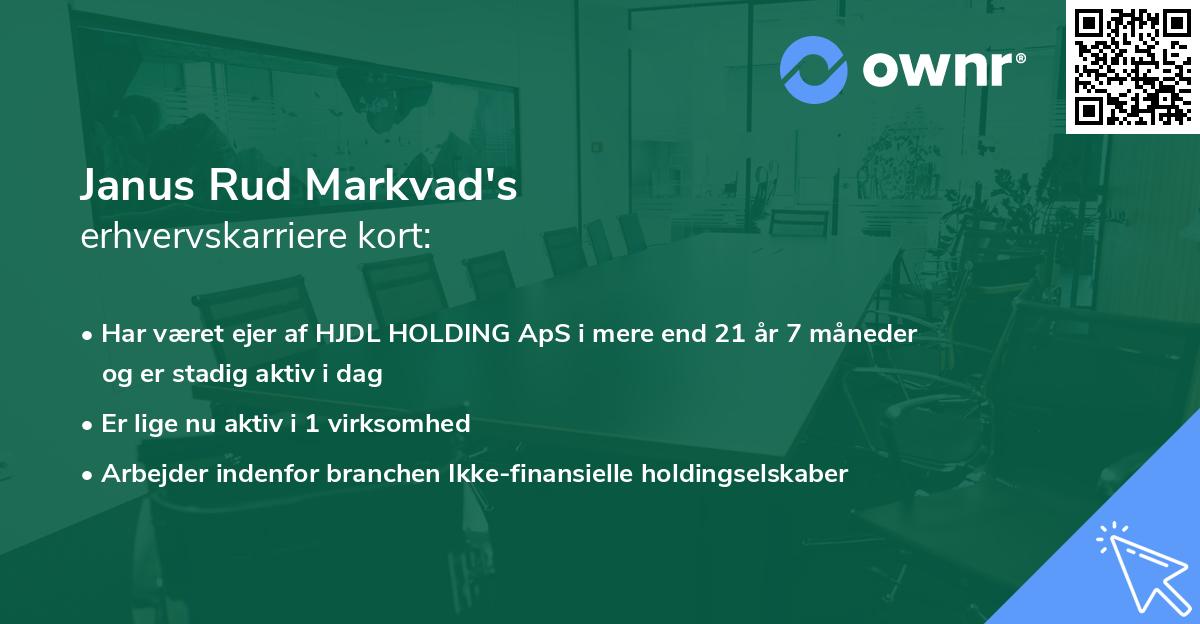 ownr®

Janus Rud Markvad's
erhvervskarriere kort:

• Har været ejer af HJDL HOLDING ApS i mere end 21 år 7 måneder og er stadig aktiv i dag

• Er lige nu aktiv i 1 virksomhed

• Arbejder indenfor branchen Ikke-finansielle holdingselskaber